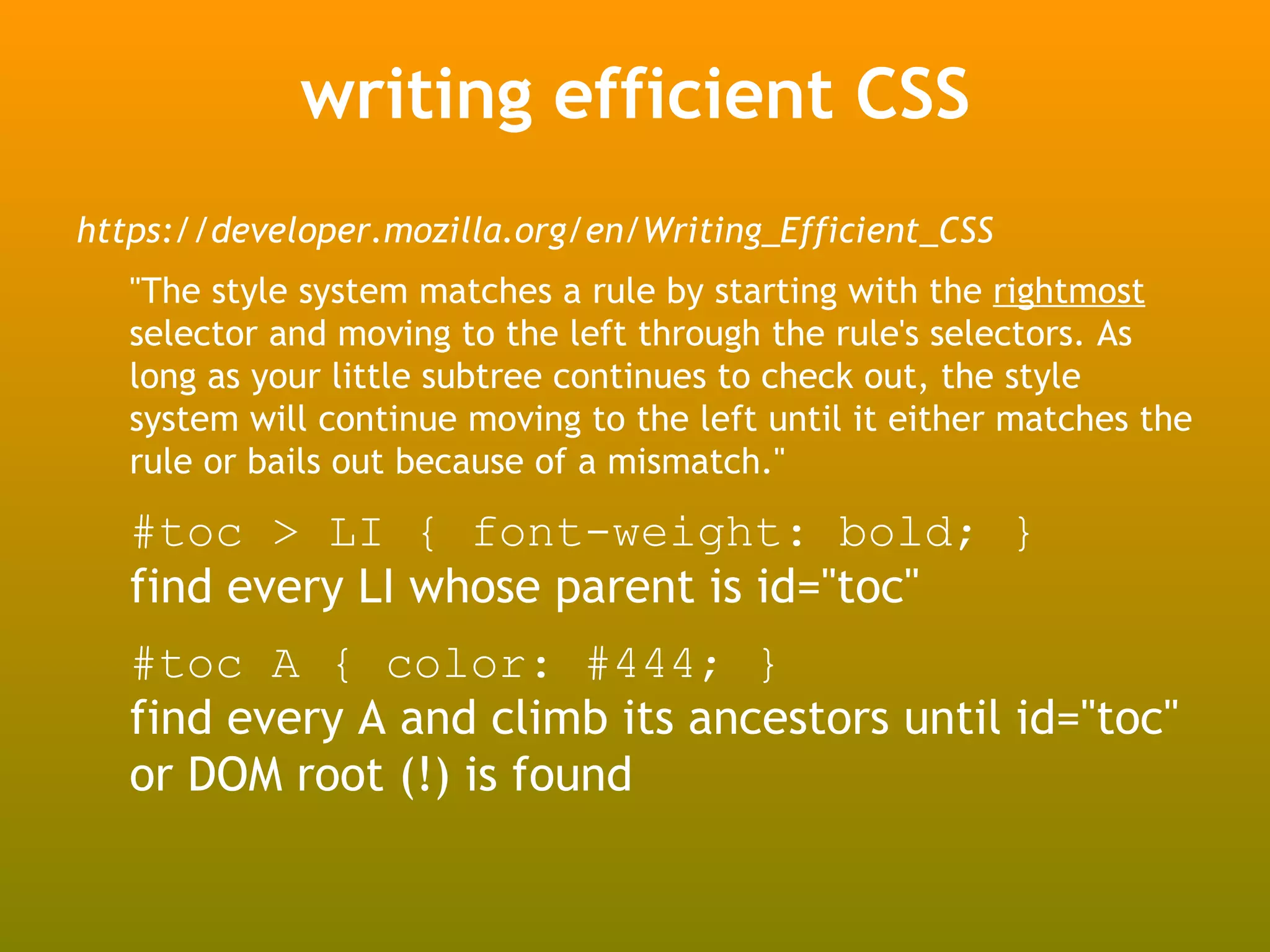 writing efficient CSS

https://developer.mozilla.org/en/Writing_Efficient_CSS

"The style system matches a rule by starting with the rightmost selector and moving to the left through the rule's selectors. As long as your little subtree continues to check out, the style system will continue moving to the left until it either matches the rule or bails out because of a mismatch."

#toc > LI { font-weight: bold; }
find every LI whose parent is id="toc"

#toc A { color: #444; }
find every A and climb its ancestors until id="toc" or DOM root (!) is found